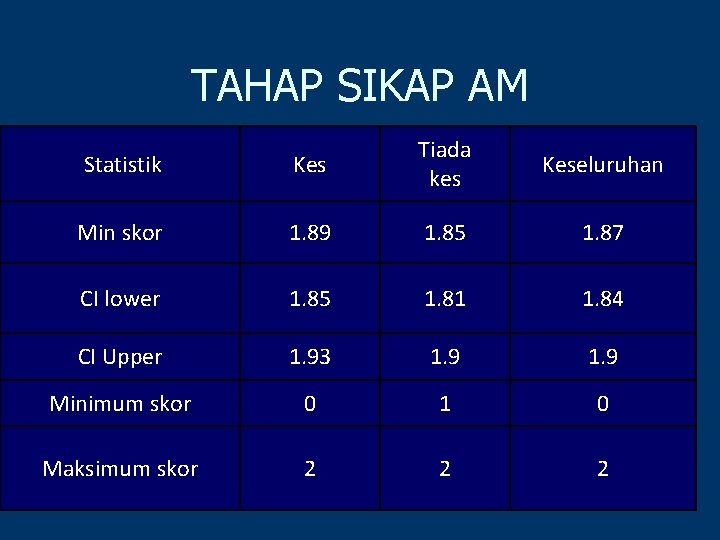 TAHAP SIKAP AM

| Statistik | Kes | Tiada kes | Keseluruhan |
|---|---|---|---|
| Min skor | 1.89 | 1.85 | 1.87 |
| CI lower | 1.85 | 1.81 | 1.84 |
| CI Upper | 1.93 | 1.9 | 1.9 |
| Minimum skor | 0 | 1 | 0 |
| Maksimum skor | 2 | 2 | 2 |